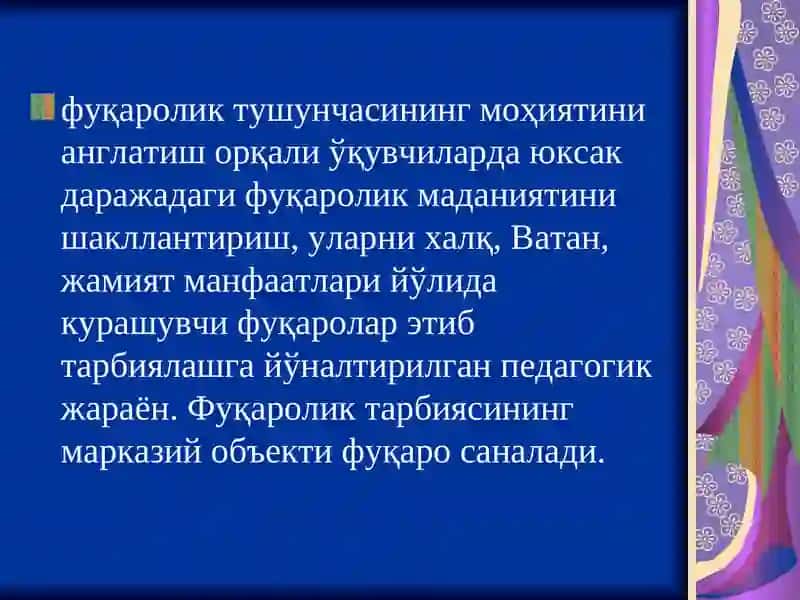 фуқаролик тушунчасининг моҳиятини англатиш орқали ўқувчиларда юксак даражадаги фуқаролик маданиятини шакллантириш, уларни халқ, Ватан, жамият манфаатлари йўлида курашувчи фуқаролар этиб тарбиялашга йўналтирилган педагогик жараён. Фуқаролик тарбиясининг марказий объекти фуқаро саналади.